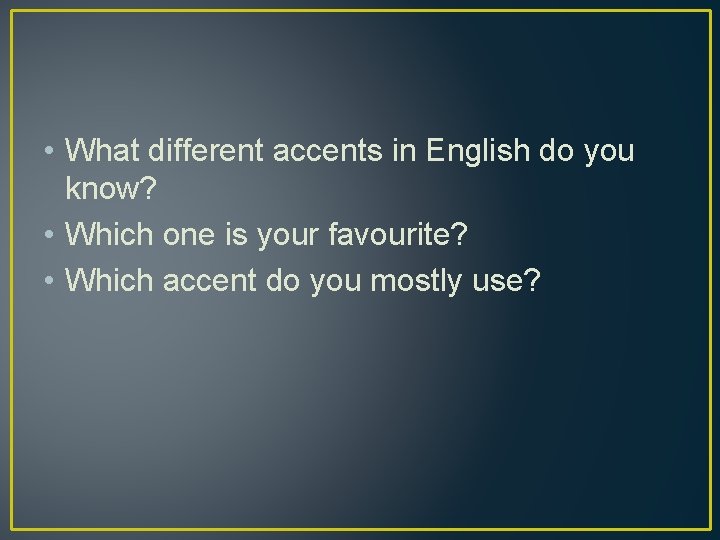 • What different accents in English do you know?
• Which one is your favourite?
• Which accent do you mostly use?